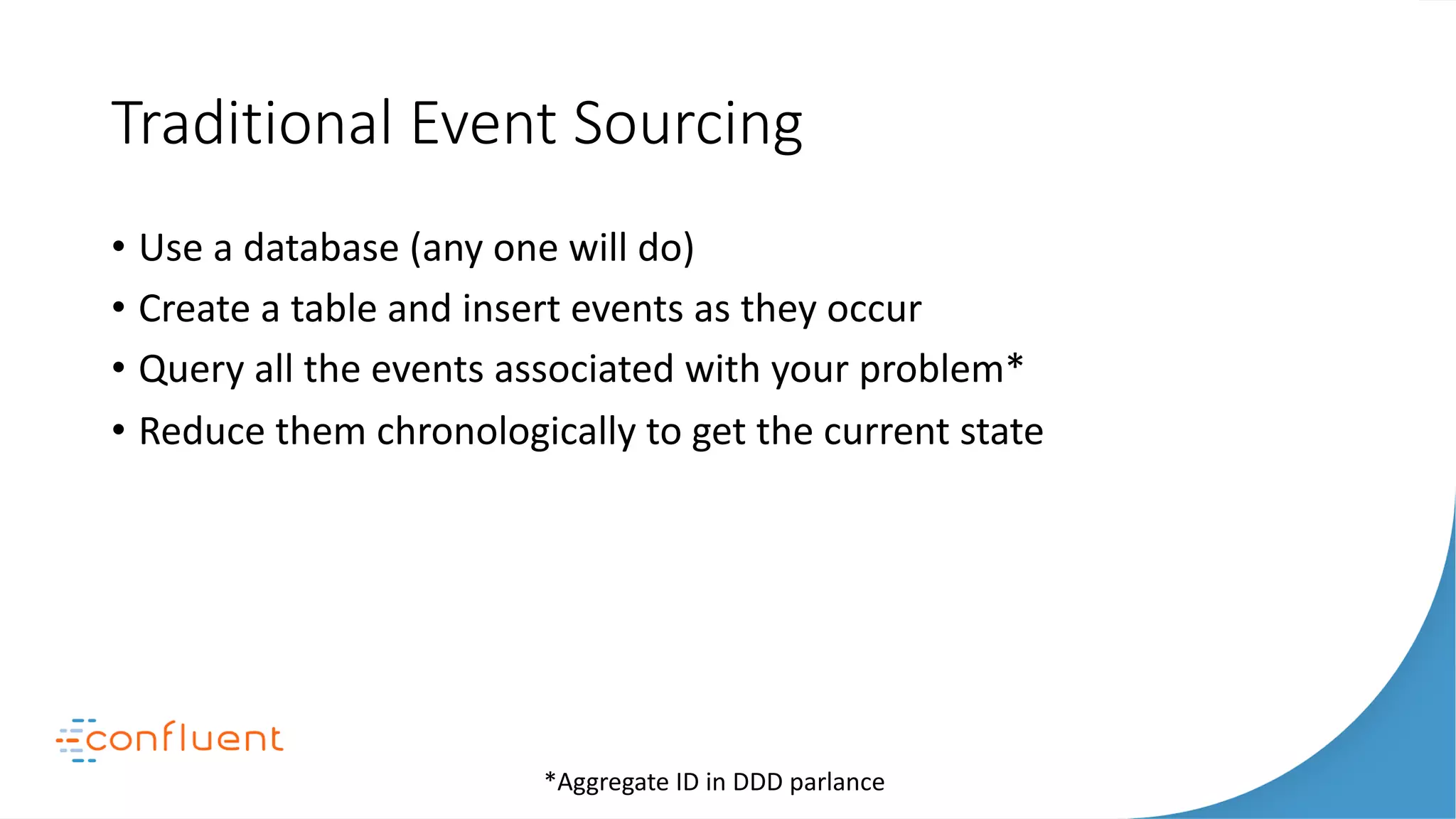 Traditional Event Sourcing

• Use a database (any one will do)
• Create a table and insert events as they occur
• Query all the events associated with your problem*
• Reduce them chronologically to get the current state

confluent

*Aggregate ID in DDD parlance